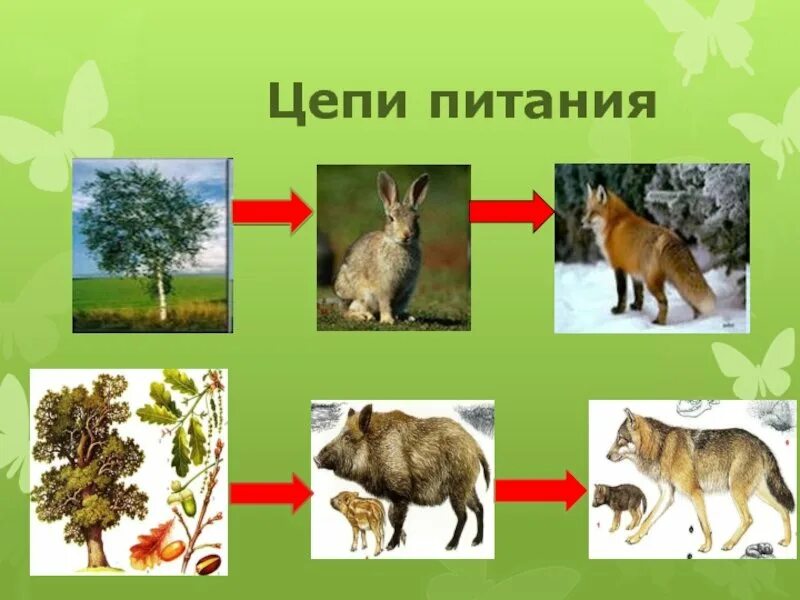 Цепи питания